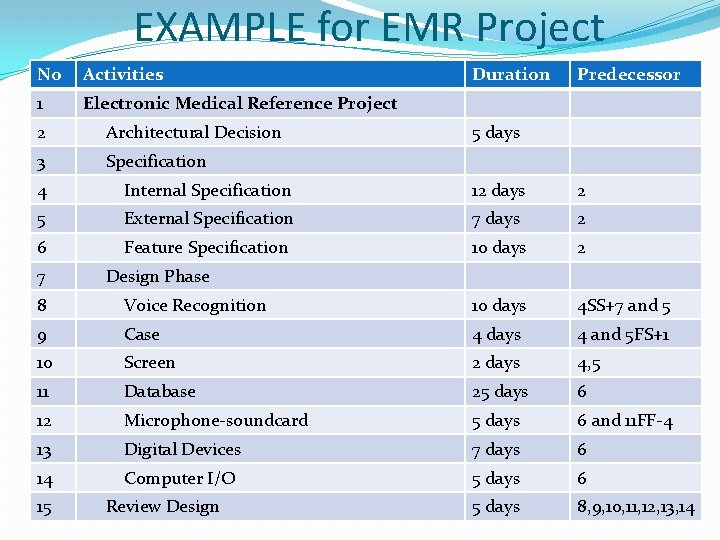 EXAMPLE for EMR Project

| No | Activities | Duration | Predecessor |
|---|---|---|---|
| 1 | Electronic Medical Reference Project | | |
| 2 | Architectural Decision | 5 days | |
| 3 | Specification | | |
| 4 | Internal Specification | 12 days | 2 |
| 5 | External Specification | 7 days | 2 |
| 6 | Feature Specification | 10 days | 2 |
| 7 | Design Phase | | |
| 8 | Voice Recognition | 10 days | 4SS+7 and 5 |
| 9 | Case | 4 days | 4 and 5FS+1 |
| 10 | Screen | 2 days | 4,5 |
| 11 | Database | 25 days | 6 |
| 12 | Microphone-soundcard | 5 days | 6 and 11FF-4 |
| 13 | Digital Devices | 7 days | 6 |
| 14 | Computer I/O | 5 days | 6 |
| 15 | Review Design | 5 days | 8,9,10,11,12,13,14 |